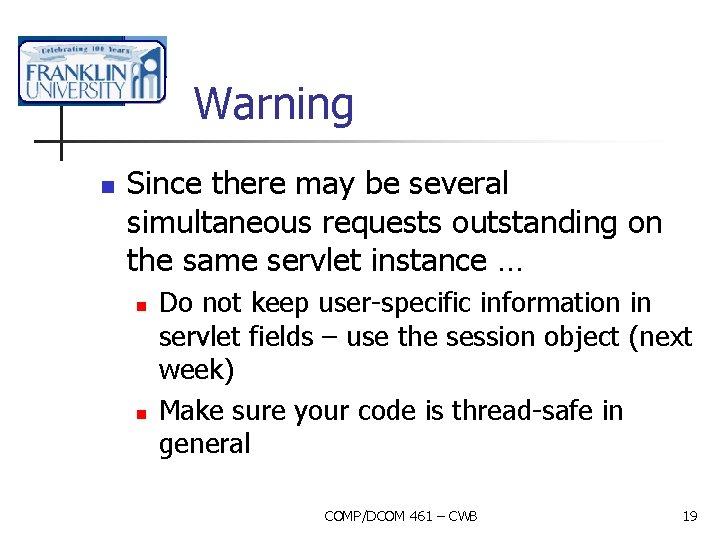 Celebrating 100 Years
FRANKLIN
UNIVERSITY

Warning

Since there may be several simultaneous requests outstanding on the same servlet instance …

Do not keep user-specific information in servlet fields – use the session object (next week)

Make sure your code is thread-safe in general

COMP/DCOM 461 – CWB

19